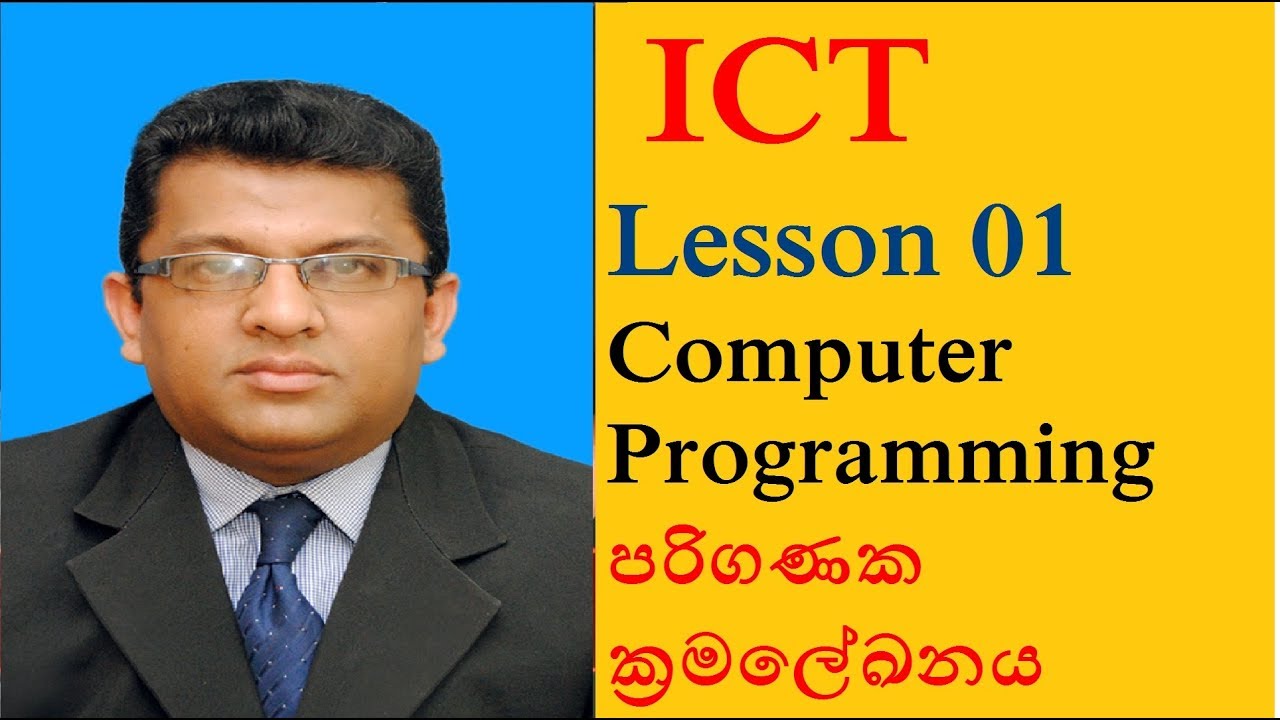 ICT
Lesson 01
Computer Programming
පරිගණක ක්‍රමලේඛනය